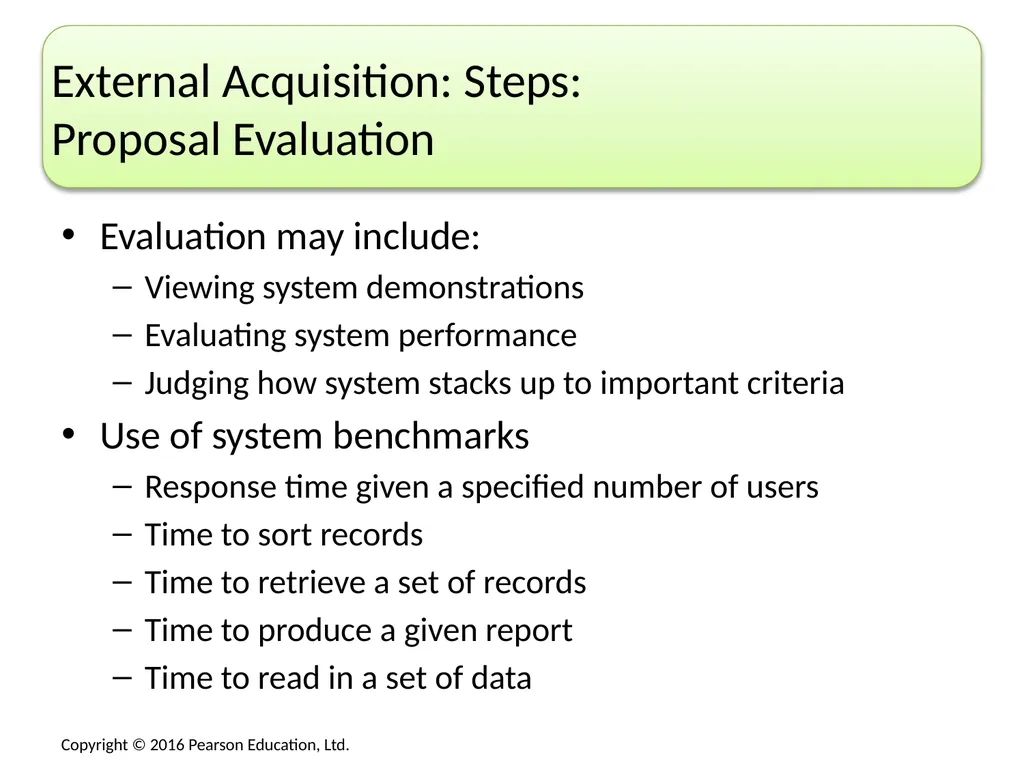 External Acquisition: Steps:
Proposal Evaluation

• Evaluation may include:
– Viewing system demonstrations
– Evaluating system performance
– Judging how system stacks up to important criteria
• Use of system benchmarks
– Response time given a specified number of users
– Time to sort records
– Time to retrieve a set of records
– Time to produce a given report
– Time to read in a set of data

Copyright © 2016 Pearson Education, Ltd.